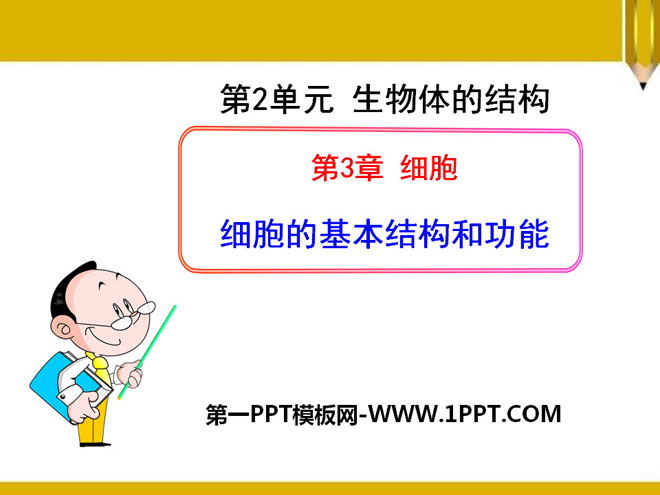 第2单元 生物体的结构

第3章 细胞

细胞的基本结构和功能

第一PPT模板网-WWW.1PPT.COM